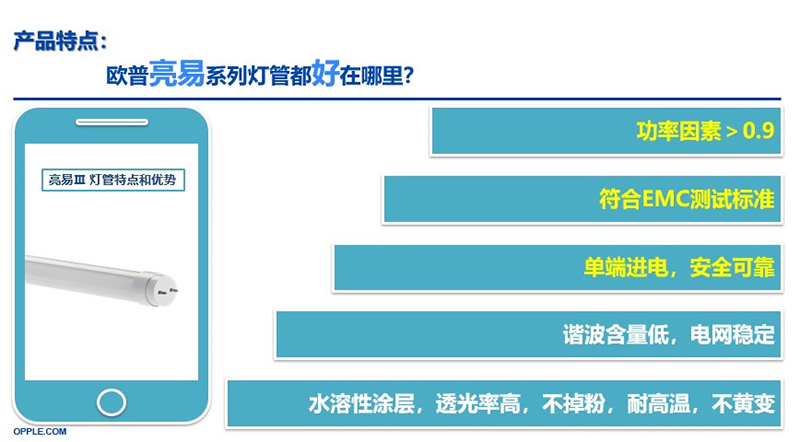 产品特点：

欧普亮易系列灯管都好在哪里？

亮易Ⅲ 灯管特点和优势

功率因素 > 0.9

符合EMC测试标准

单端进电，安全可靠

谐波含量低，电网稳定

水溶性涂层，透光率高，不掉粉，耐高温，不黄变

OPPLE.COM